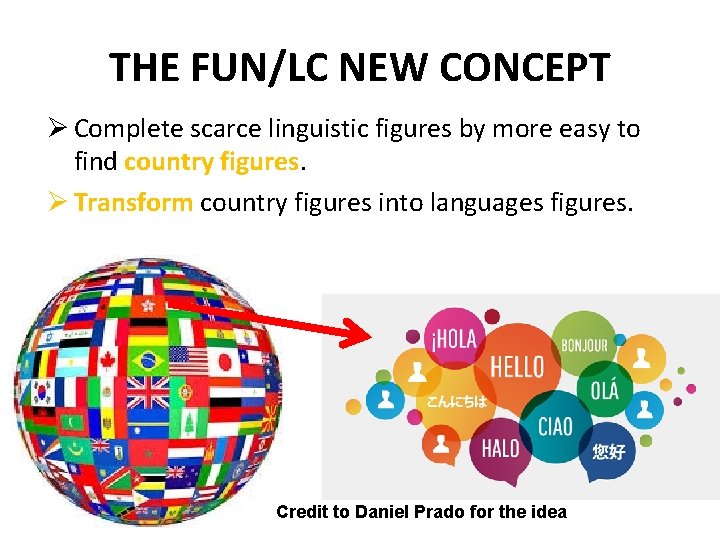 THE FUN/LC NEW CONCEPT

➢ Complete scarce linguistic figures by more easy to find country figures.

➢ Transform country figures into languages figures.

¡HOLA
HELLO
BONJOUR
こんにちは
OLÁ
CIAO
HALO
您好

Credit to Daniel Prado for the idea